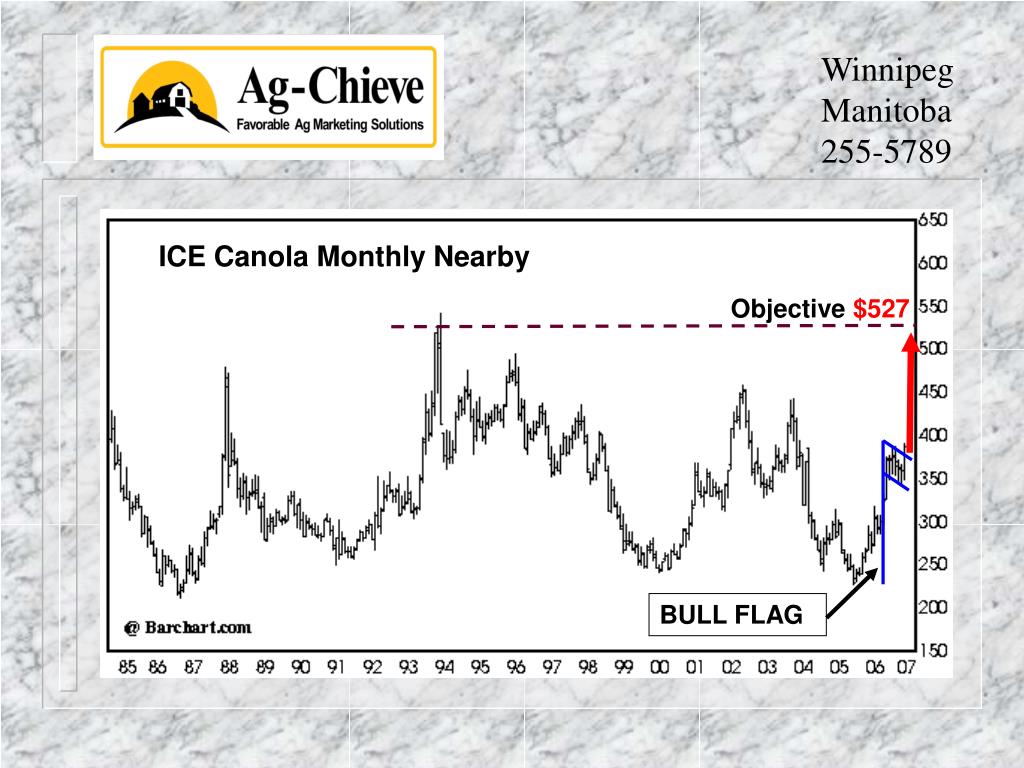 Ag-Chieve
Favorable Ag Marketing Solutions

Winnipeg
Manitoba
255-5789

ICE Canola Monthly Nearby

Objective $527

BULL FLAG

@ Barchart.com

650
600
550
500
450
400
350
300
250
200
150

85 86 87 88 89 90 91 92 93 94 95 96 97 98 99 00 01 02 03 04 05 06 07